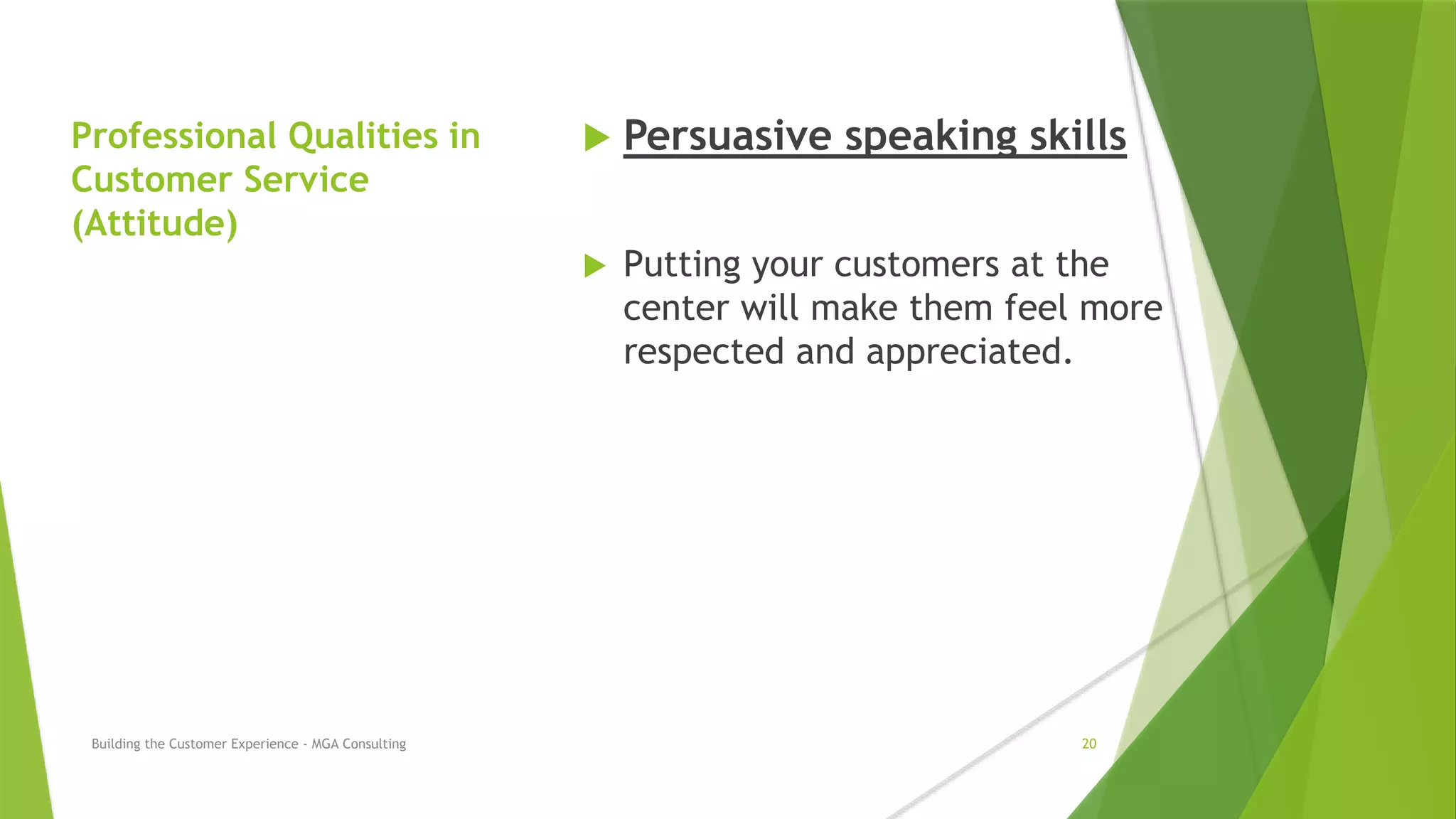 Professional Qualities in Customer Service (Attitude)

Persuasive speaking skills

Putting your customers at the center will make them feel more respected and appreciated.

Building the Customer Experience - MGA Consulting

20